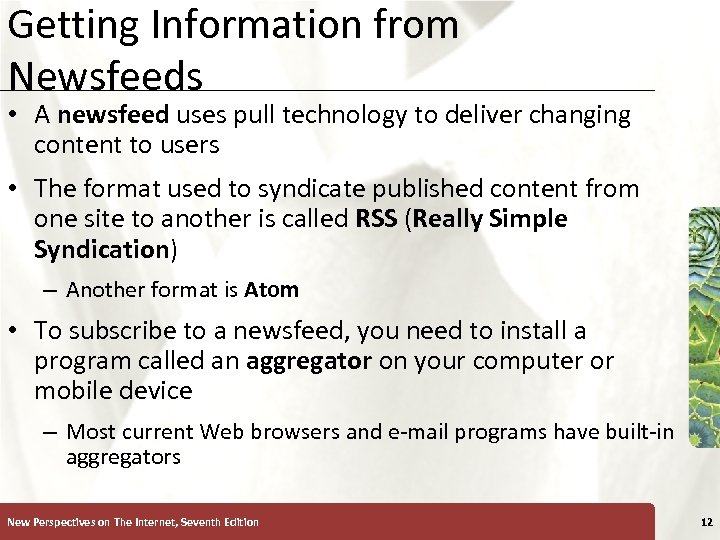 Getting Information from Newsfeeds

• A newsfeed uses pull technology to deliver changing content to users

• The format used to syndicate published content from one site to another is called RSS (Really Simple Syndication)

– Another format is Atom

• To subscribe to a newsfeed, you need to install a program called an aggregator on your computer or mobile device

– Most current Web browsers and e-mail programs have built-in aggregators

New Perspectives on The Internet, Seventh Edition

12